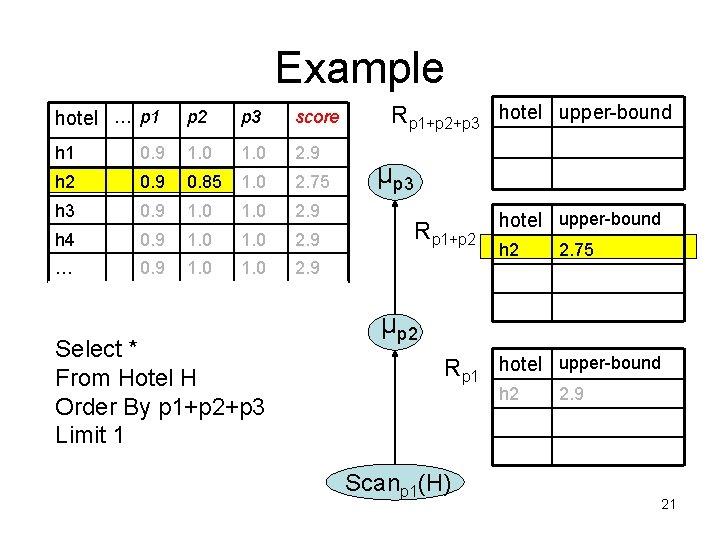 Example

| hotel | … | p1 | p2 | p3 | score |
|---|---|---|---|---|---|
| h1 | | 0.9 | 1.0 | 1.0 | 2.9 |
| h2 | | 0.9 | 0.85 | 1.0 | 2.75 |
| h3 | | 0.9 | 1.0 | 1.0 | 2.9 |
| h4 | | 0.9 | 1.0 | 1.0 | 2.9 |
| … | | 0.9 | 1.0 | 1.0 | 2.9 |

Select *
From Hotel H
Order By p1+p2+p3
Limit 1

$\mu_{p3}$

$\mu_{p2}$

$Scan_{p1}(H)$

$R_{p1+p2+p3}$

| hotel | upper-bound |
|---|---|
| | |
| | |

$R_{p1+p2}$

| hotel | upper-bound |
|---|---|
| h2 | 2.75 |
| | |
| | |

$R_{p1}$

| hotel | upper-bound |
|---|---|
| h2 | 2.9 |
| | |
| | |

21